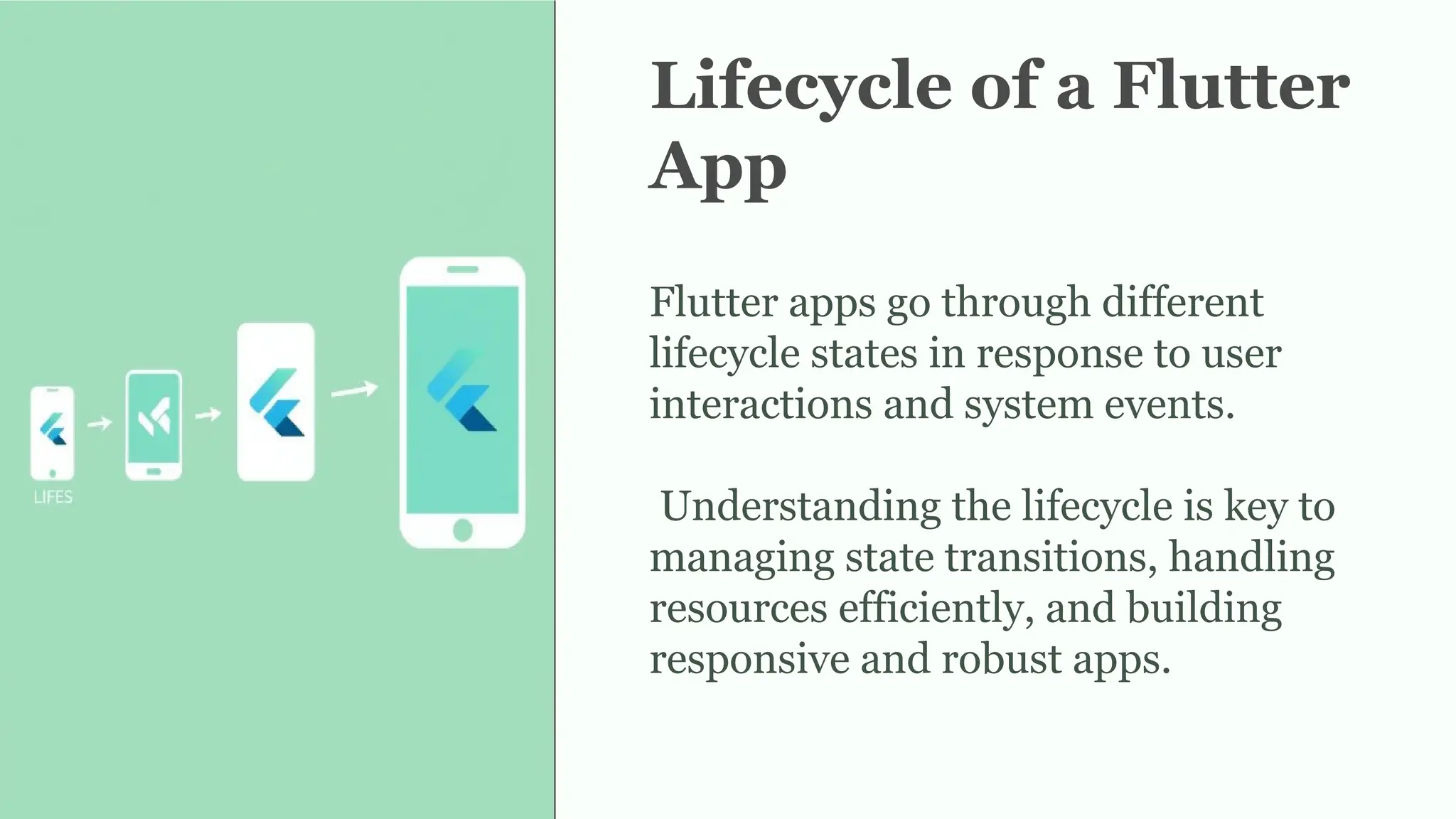 LIFES

Lifecycle of a Flutter App

Flutter apps go through different lifecycle states in response to user interactions and system events.

Understanding the lifecycle is key to managing state transitions, handling resources efficiently, and building responsive and robust apps.